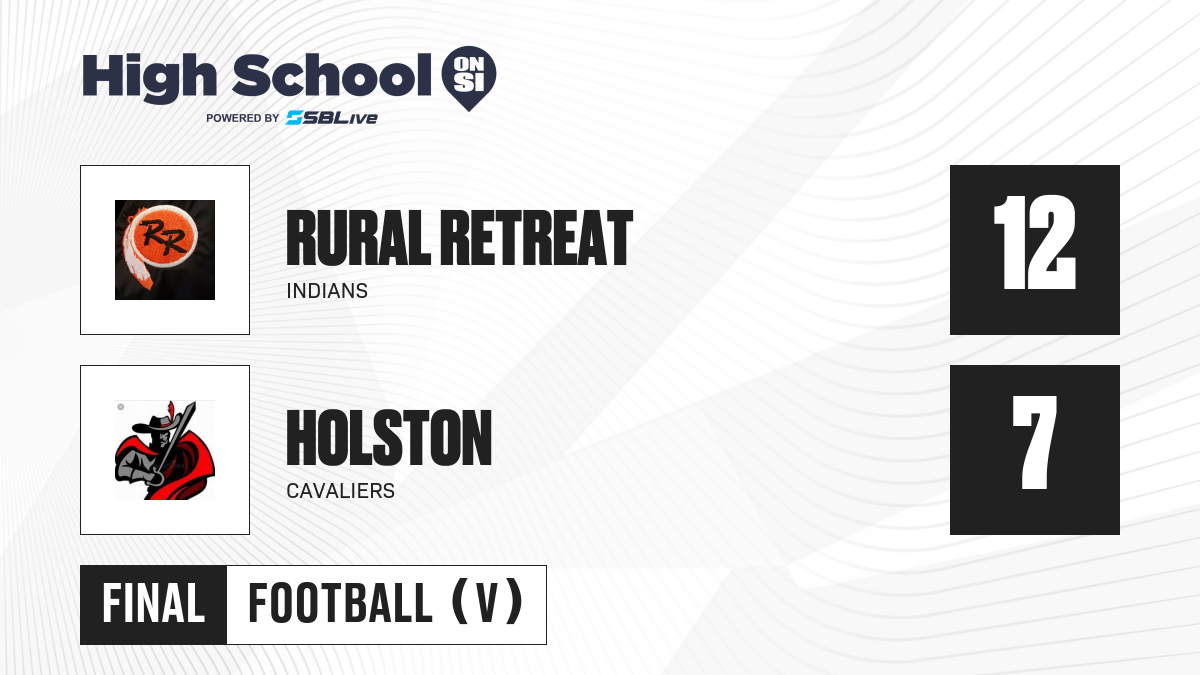 High School ON SI
POWERED BY SBLive

RR

RURAL RETREAT
INDIANS

12

HOLSTON
CAVALIERS

7

FINAL FOOTBALL (V)